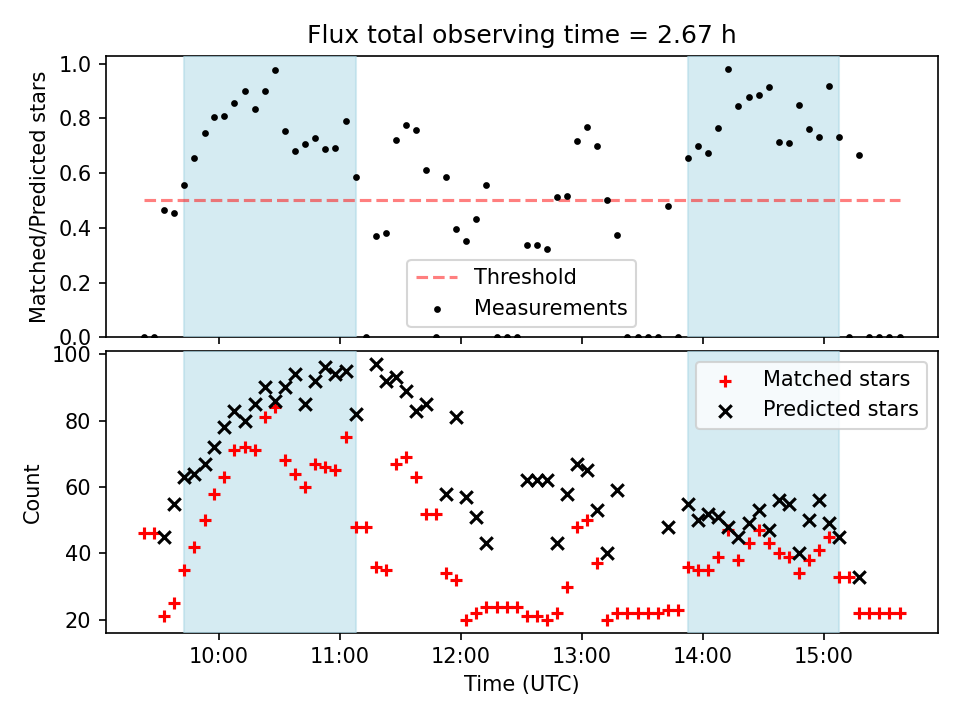 Flux total observing time = 2.67 h

Matched/Predicted stars

1.0
0.8
0.6
0.4
0.2
0.0

Threshold
Measurements

Count

100
80
60
40
20

Matched stars
Predicted stars

10:00
11:00
12:00
13:00
14:00
15:00

Time (UTC)